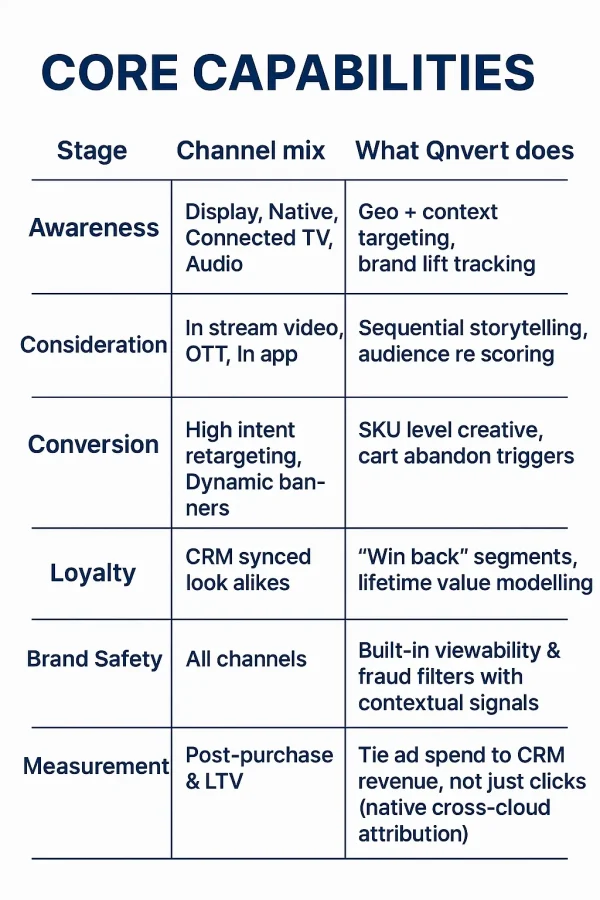 CORE CAPABILITIES

| Stage | Channel mix | What Qnvert does |
|---|---|---|
| Awareness | Display, Native, Connected TV, Audio | Geo + context targeting, brand lift tracking |
| Consideration | In stream video, OTT, In app | Sequential storytelling, audience re scoring |
| Conversion | High intent retargeting, Dynamic banners | SKU level creative, cart abandon triggers |
| Loyalty | CRM synced look alikes | “Win back” segments, lifetime value modelling |
| Brand Safety | All channels | Built-in viewability & fraud filters with contextual signals |
| Measurement | Post-purchase & LTV | Tie ad spend to CRM revenue, not just clicks (native cross-cloud attribution) |